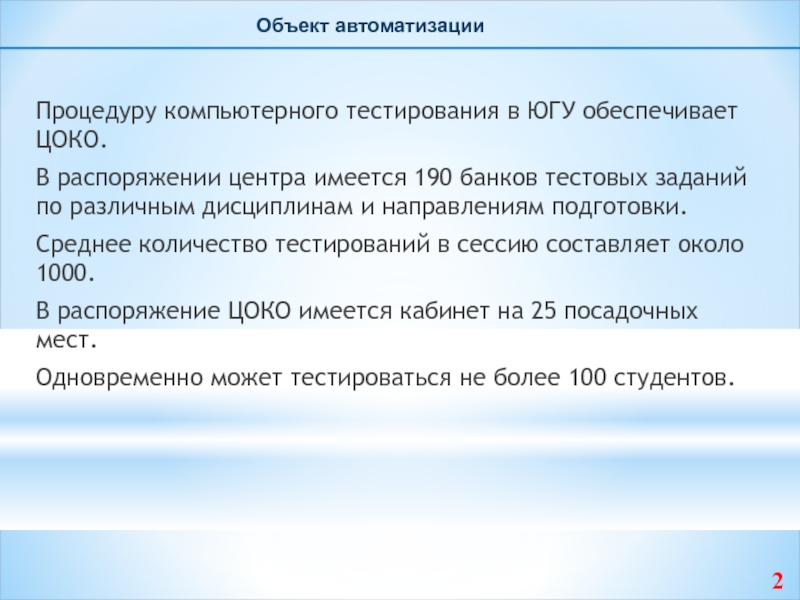 Объект автоматизации

Процедуру компьютерного тестирования в ЮГУ обеспечивает ЦОКО.

В распоряжении центра имеется 190 банков тестовых заданий по различным дисциплинам и направлениям подготовки.

Среднее количество тестирований в сессию составляет около 1000.

В распоряжение ЦОКО имеется кабинет на 25 посадочных мест.

Одновременно может тестироваться не более 100 студентов.

2